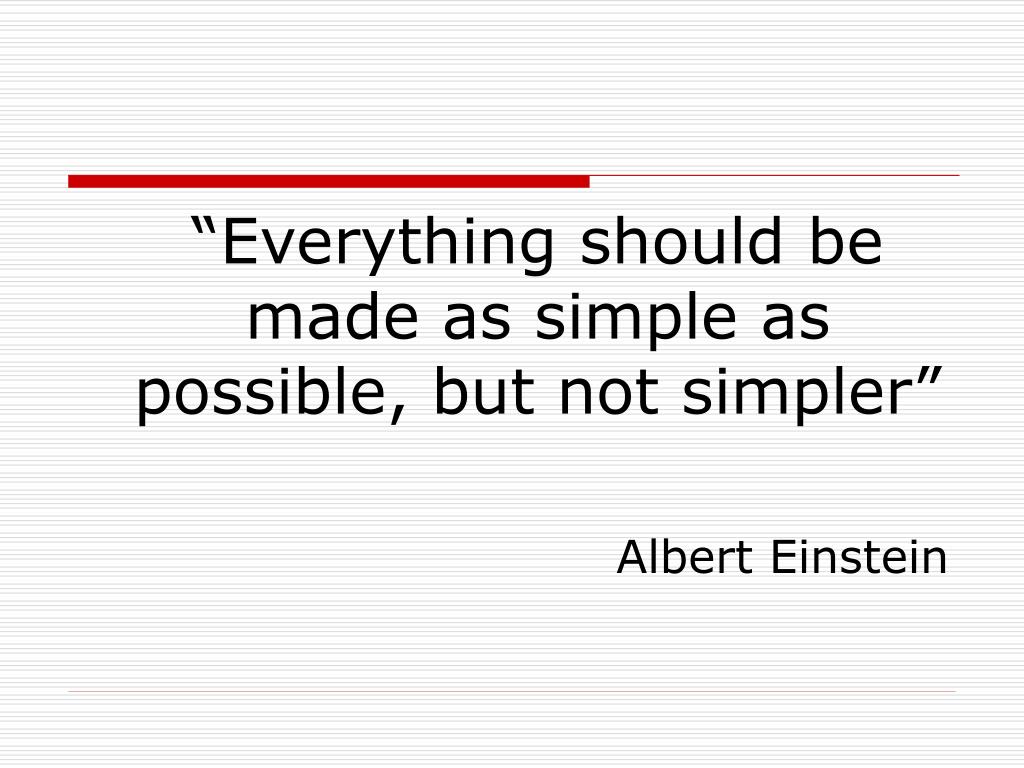 “Everything should be made as simple as possible, but not simpler”

Albert Einstein